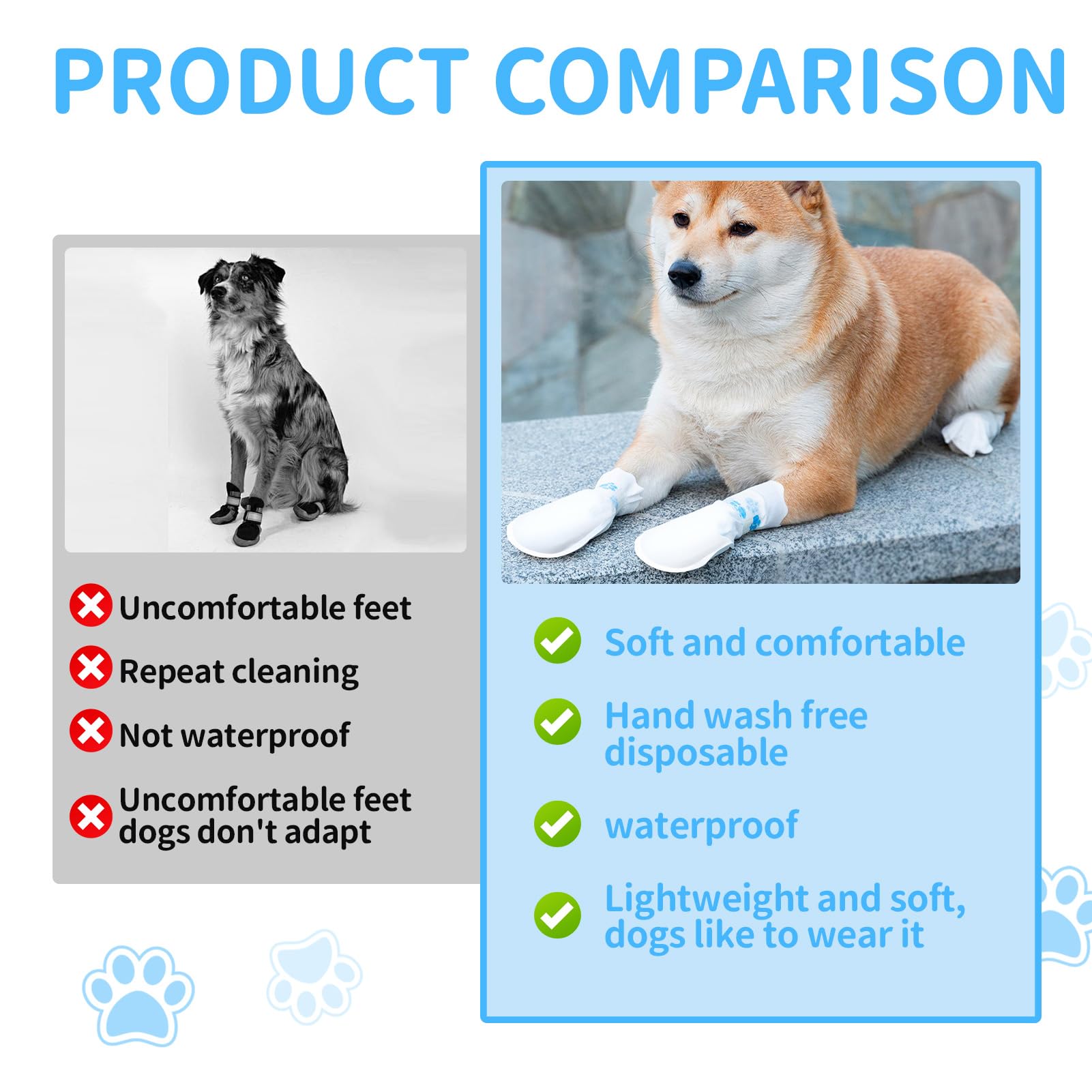 PRODUCT COMPARISON

Uncomfortable feet

Repeat cleaning

Not waterproof

Uncomfortable feet dogs don't adapt

Soft and comfortable

Hand wash free disposable

waterproof

Lightweight and soft, dogs like to wear it